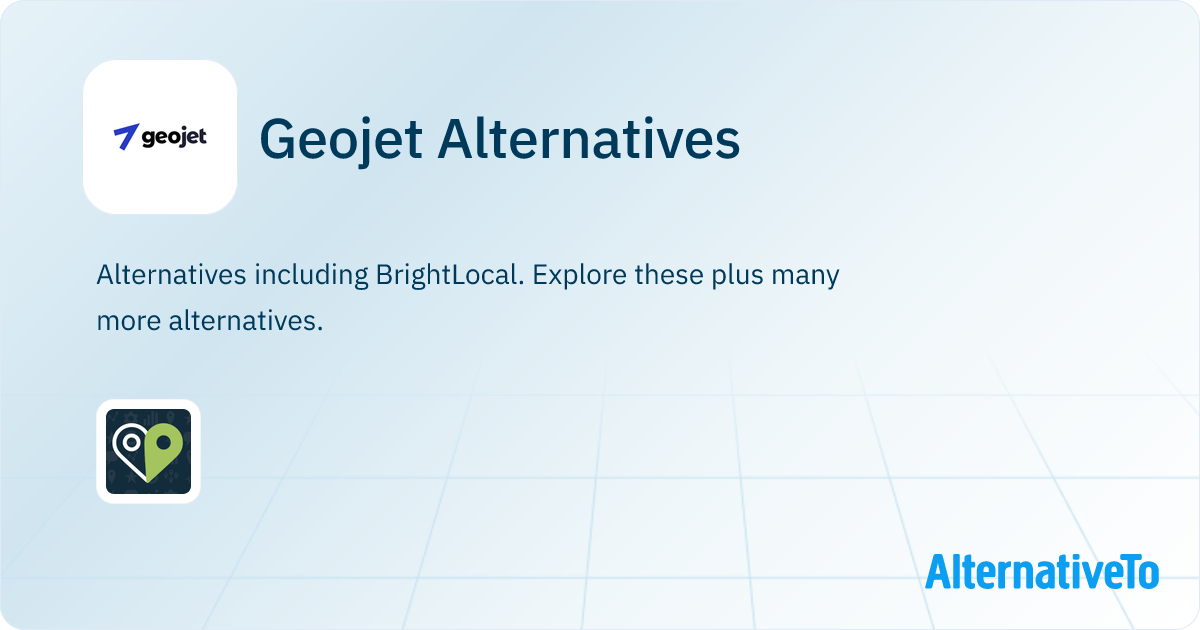 geojet

Geojet Alternatives

Alternatives including BrightLocal. Explore these plus many more alternatives.

AlternativeTo